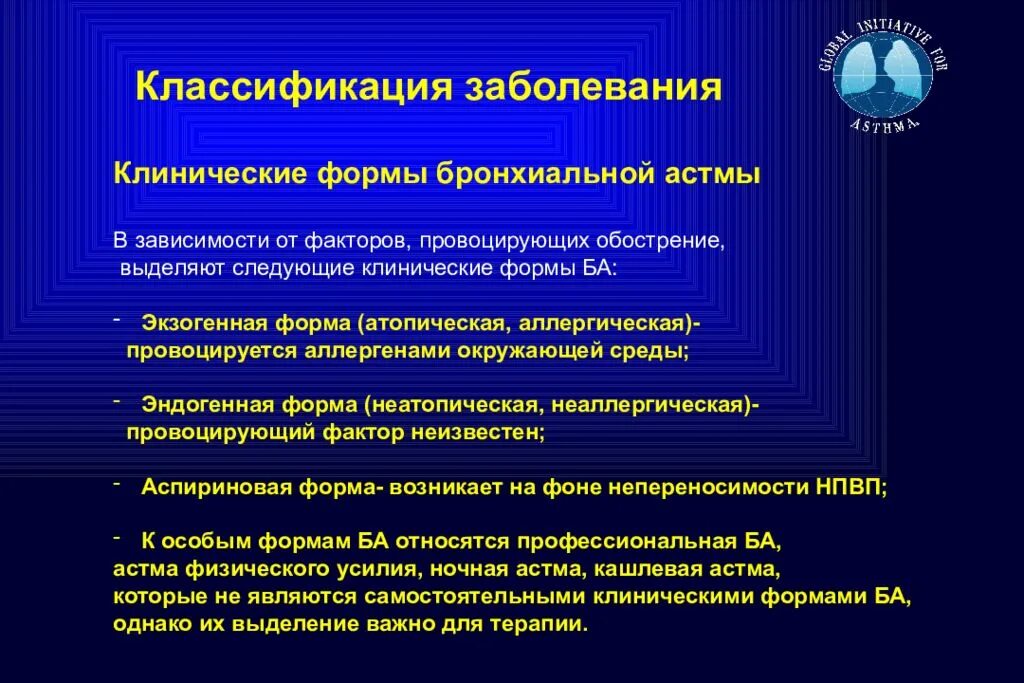 Классификация заболевания

GLOBAL INITIATIVE FOR ASTHMA

Клинические формы бронхиальной астмы

В зависимости от факторов, провоцирующих обострение, выделяют следующие клинические формы БА:

- Экзогенная форма (атопическая, аллергическая)- провоцируется аллергенами окружающей среды;

- Эндогенная форма (неатопическая, неаллергическая)- провоцирующий фактор неизвестен;

- Аспириновая форма- возникает на фоне непереносимости НПВП;

- К особым формам БА относятся профессиональная БА, астма физического усилия, ночная астма, кашлевая астма, которые не являются самостоятельными клиническими формами БА, однако их выделение важно для терапии.